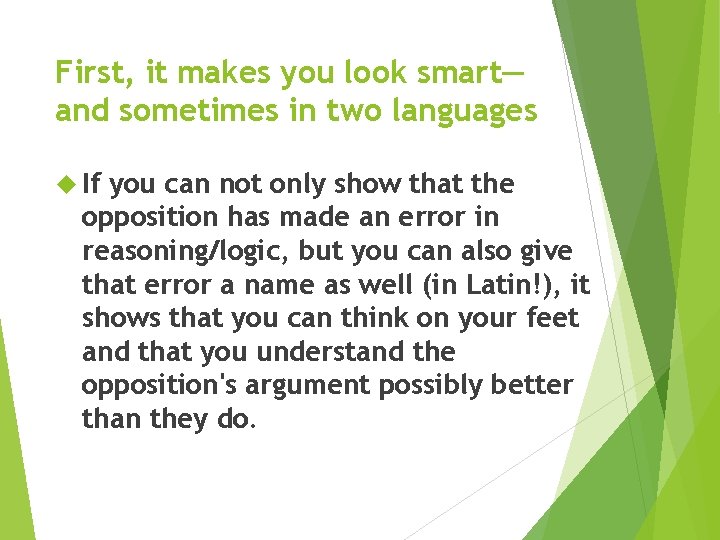 First, it makes you look smart—and sometimes in two languages

If you can not only show that the opposition has made an error in reasoning/logic, but you can also give that error a name as well (in Latin!), it shows that you can think on your feet and that you understand the opposition's argument possibly better than they do.